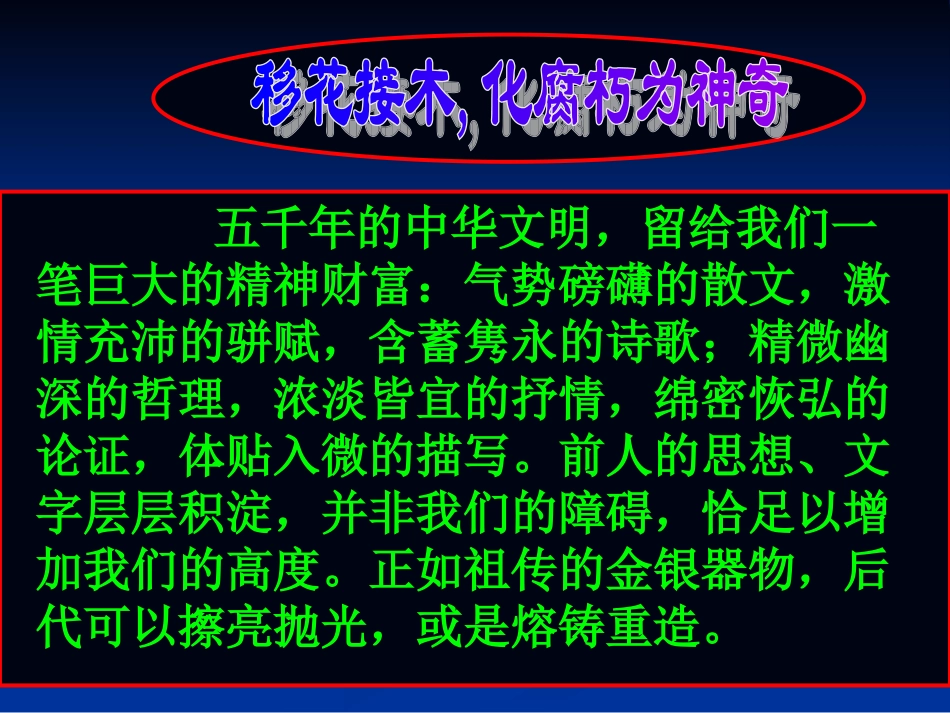 移花接木，化腐朽为神奇

五千年的中华文明，留给我们一笔巨大的精神财富：气势磅礴的散文，激情充沛的骈赋，含蓄隽永的诗歌；精微幽深的哲理，浓淡皆宜的抒情，绵密恢弘的论证，体贴入微的描写。前人的思想、文字层层积淀，并非我们的障碍，恰足以增加我们的高度。正如祖传的金银器物，后代可以擦亮抛光，或是熔铸重造。